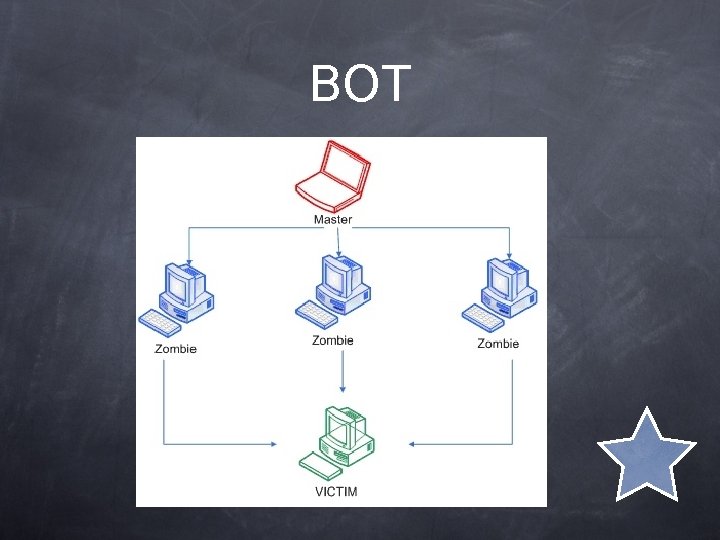 BOT

Master

Zombie

Zombie

Zombie

VICTIM